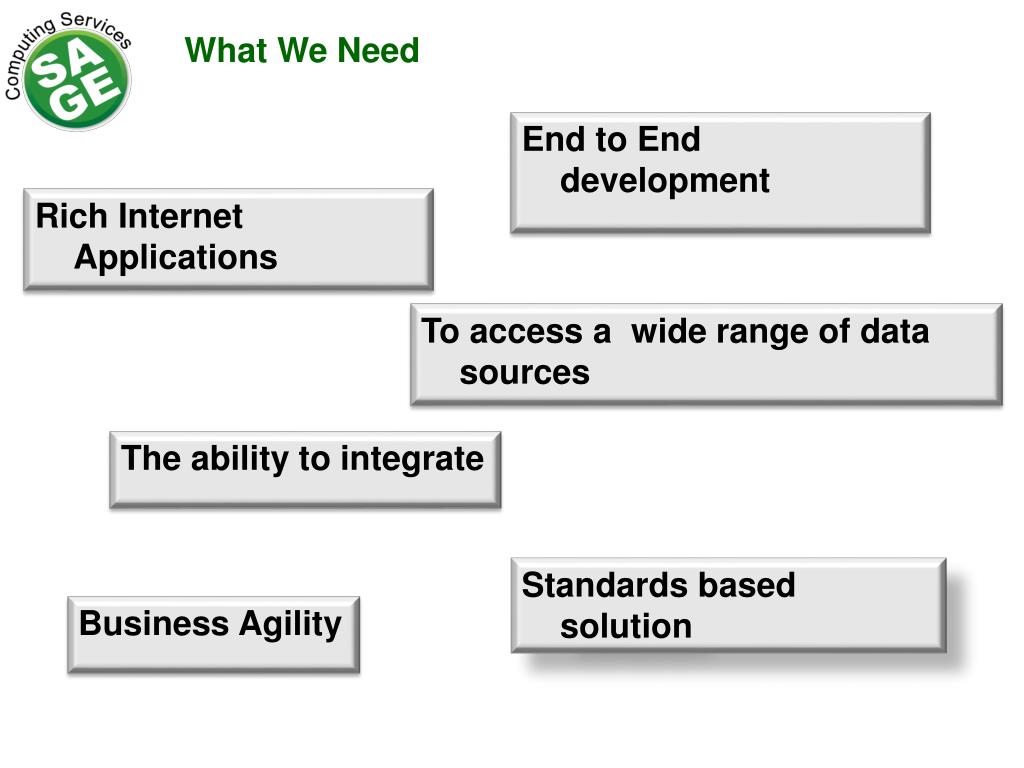 Computing Services
SAGE

What We Need

End to End development

Rich Internet Applications

To access a  wide range of data sources

The ability to integrate

Standards based solution

Business Agility